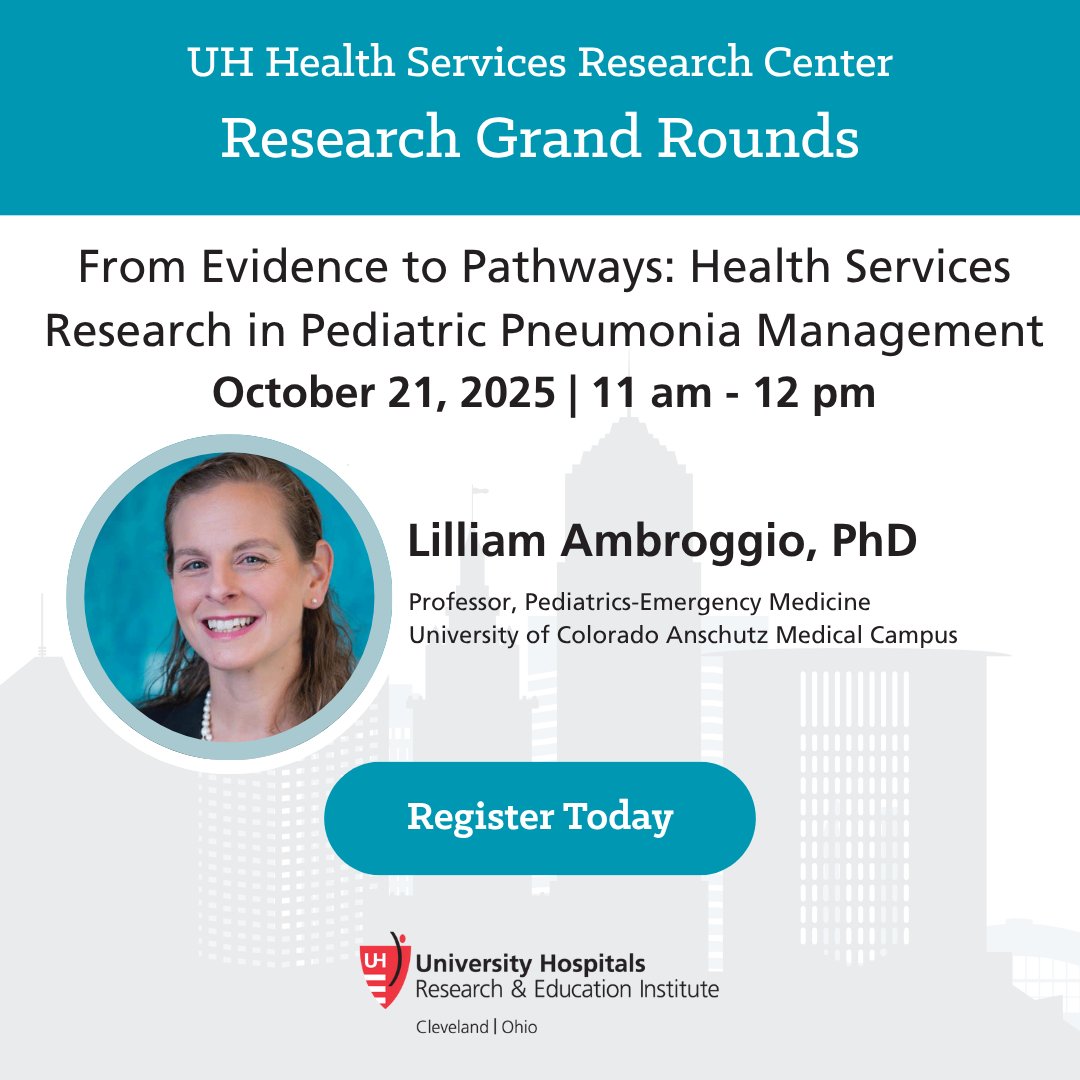 UH Health Services Research Center
Research Grand Rounds

From Evidence to Pathways: Health Services Research in Pediatric Pneumonia Management
October 21, 2025 | 11 am - 12 pm

Lilliam Ambroggio, PhD

Professor, Pediatrics-Emergency Medicine
University of Colorado Anschutz Medical Campus

Register Today

UH University Hospitals
Research & Education Institute
Cleveland | Ohio